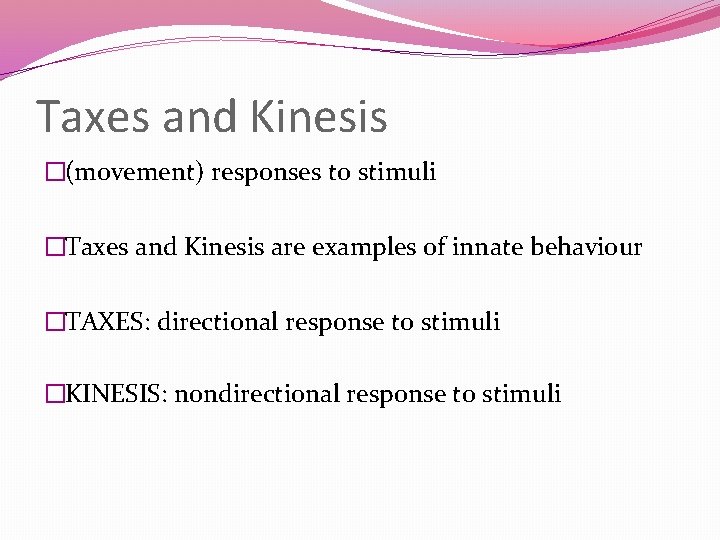 Taxes and Kinesis

□(movement) responses to stimuli

□Taxes and Kinesis are examples of innate behaviour

□TAXES: directional response to stimuli

□KINESIS: nondirectional response to stimuli